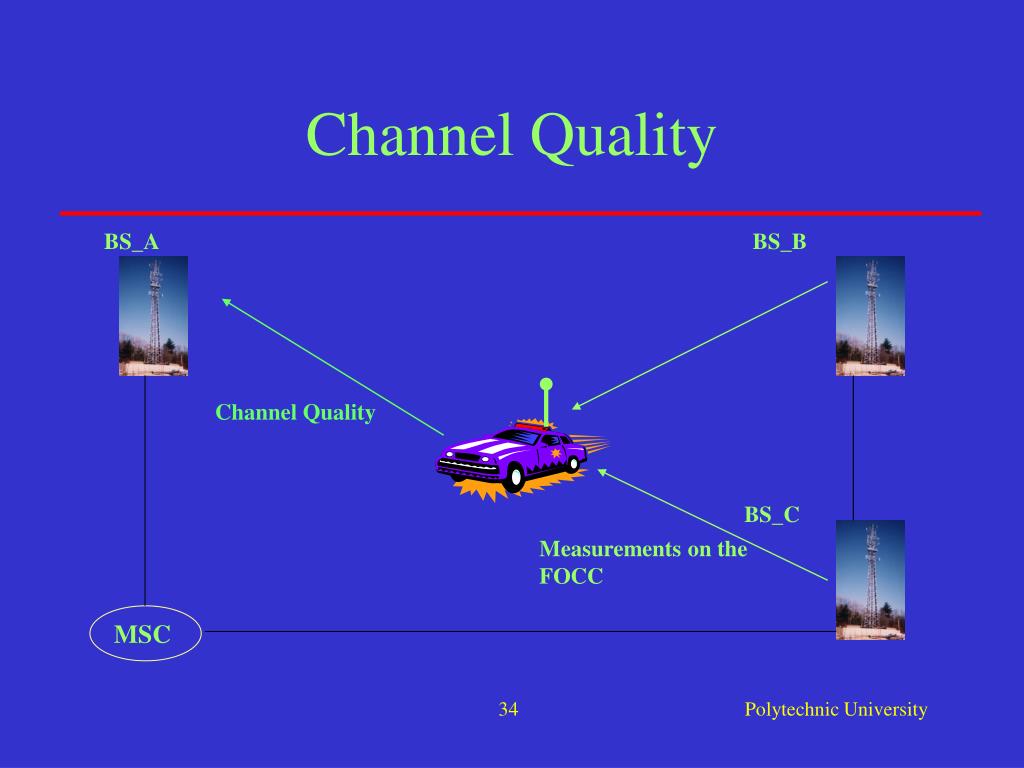 Channel Quality

BS_A

BS_B

Channel Quality

BS_C

Measurements on the FOCC

MSC

34

Polytechnic University